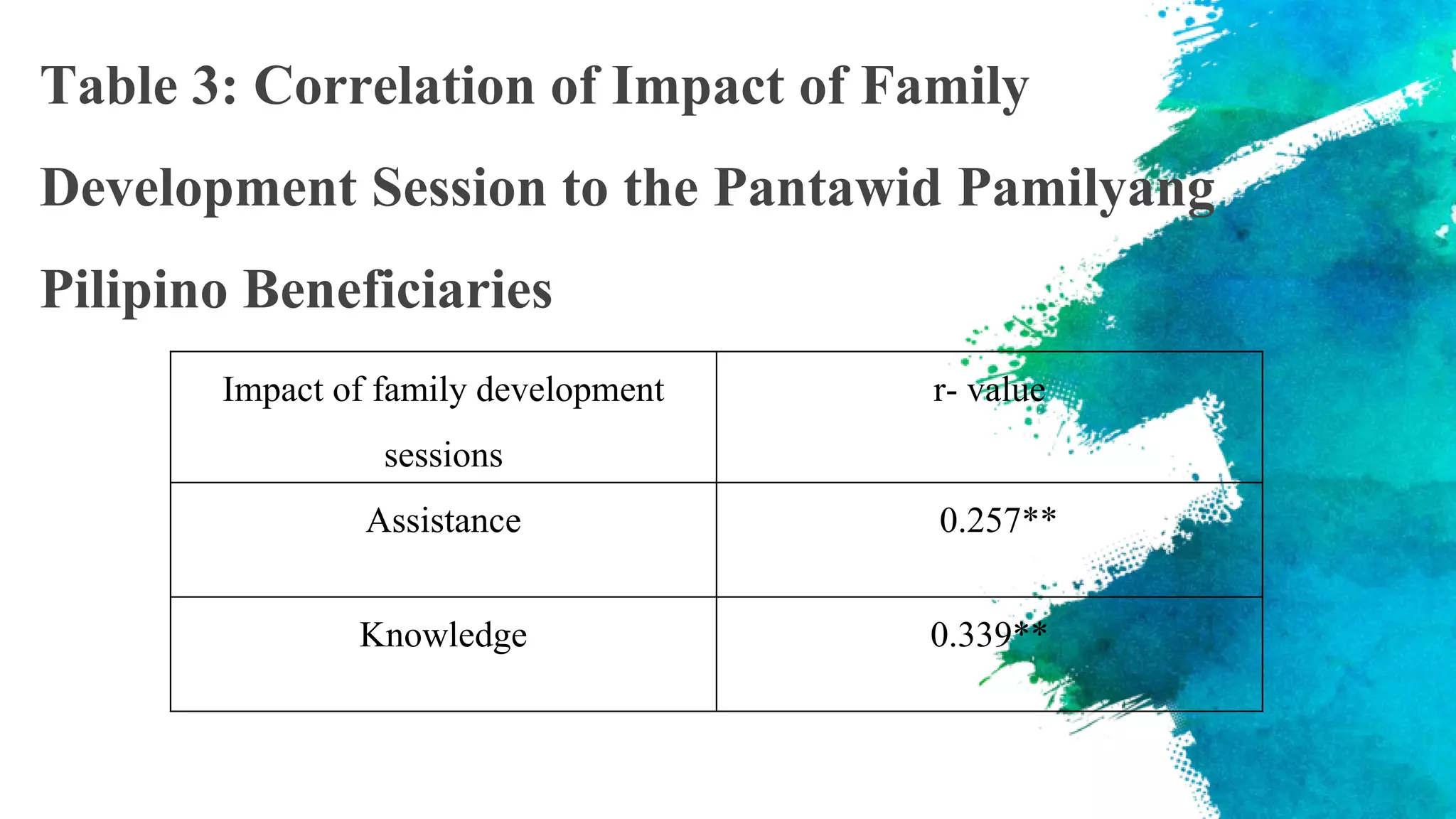 Table 3: Correlation of Impact of Family Development Session to the Pantawid Pamilyang Pilipino Beneficiaries

| Impact of family development sessions | r- value |
|---|---|
| Assistance | 0.257** |
| Knowledge | 0.339** |